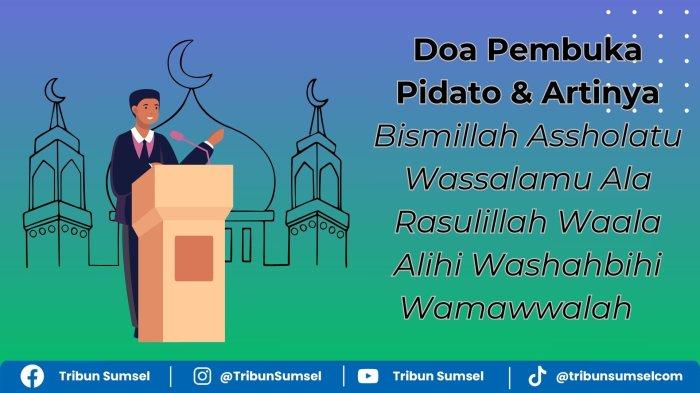 Doa Pembuka Pidato & Artinya

Bismillah Assholatu Wassalamu Ala Rasulillah Waala Alihi Washahbihi Wamawwalah

Tribun Sumsel | @TribunSumsel | Tribun Sumsel | @tribunsumselcom